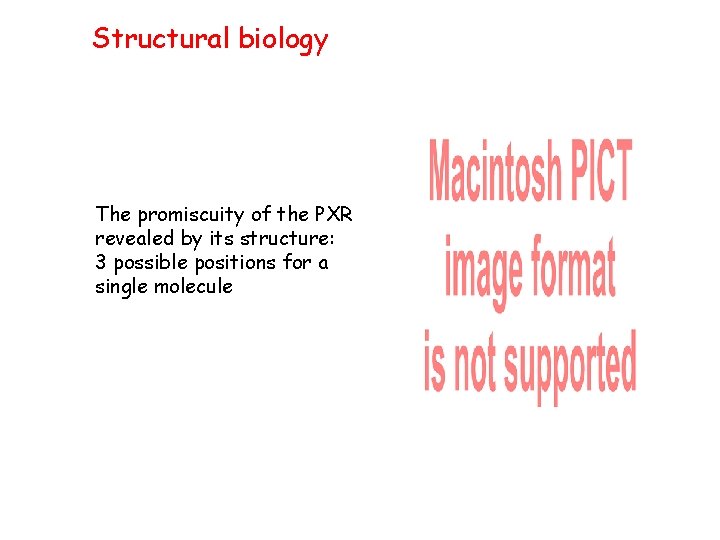 Structural biology

The promiscuity of the PXR revealed by its structure: 3 possible positions for a single molecule

Macintosh PICT image format is not supported